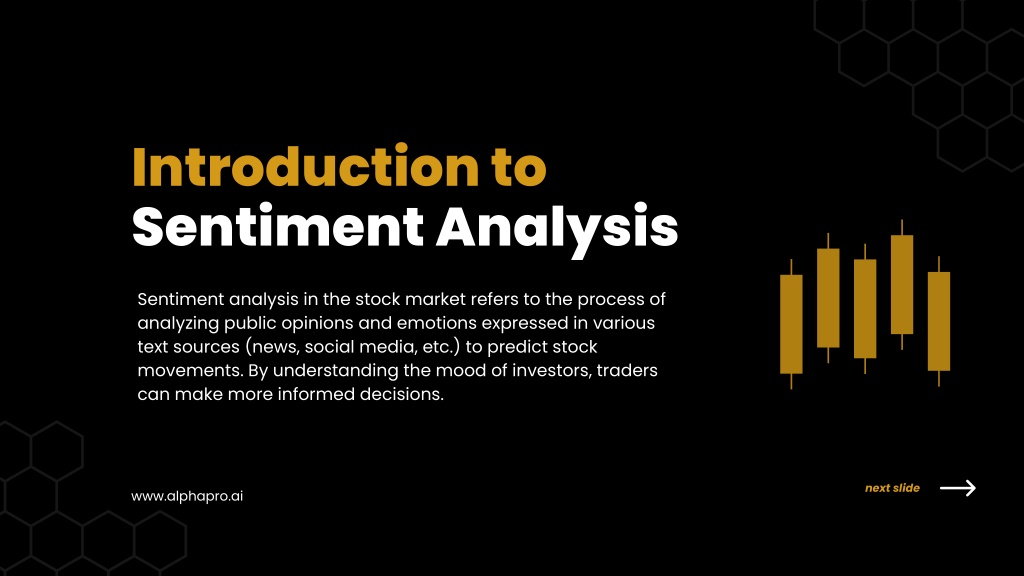 Introduction to
Sentiment Analysis

Sentiment analysis in the stock market refers to the process of analyzing public opinions and emotions expressed in various text sources (news, social media, etc.) to predict stock movements. By understanding the mood of investors, traders can make more informed decisions.

www.alphapro.ai

next slide